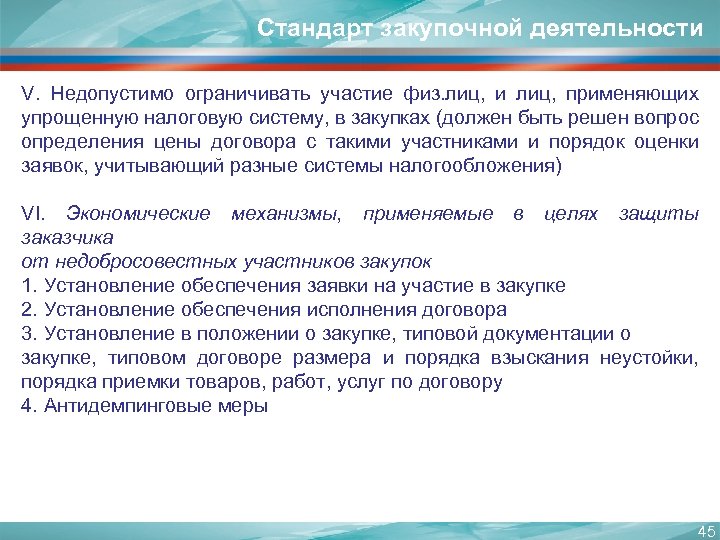 Стандарт закупочной деятельности

V. Недопустимо ограничивать участие физ.лиц, и лиц, применяющих упрощенную налоговую систему, в закупках (должен быть решен вопрос определения цены договора с такими участниками и порядок оценки заявок, учитывающий разные системы налогообложения)

VI. Экономические механизмы, применяемые в целях защиты заказчика
от недобросовестных участников закупок
1. Установление обеспечения заявки на участие в закупке
2. Установление обеспечения исполнения договора
3. Установление в положении о закупке, типовой документации о закупке, типовом договоре размера и порядка взыскания неустойки, порядка приемки товаров, работ, услуг по договору
4. Антидемпинговые меры

45